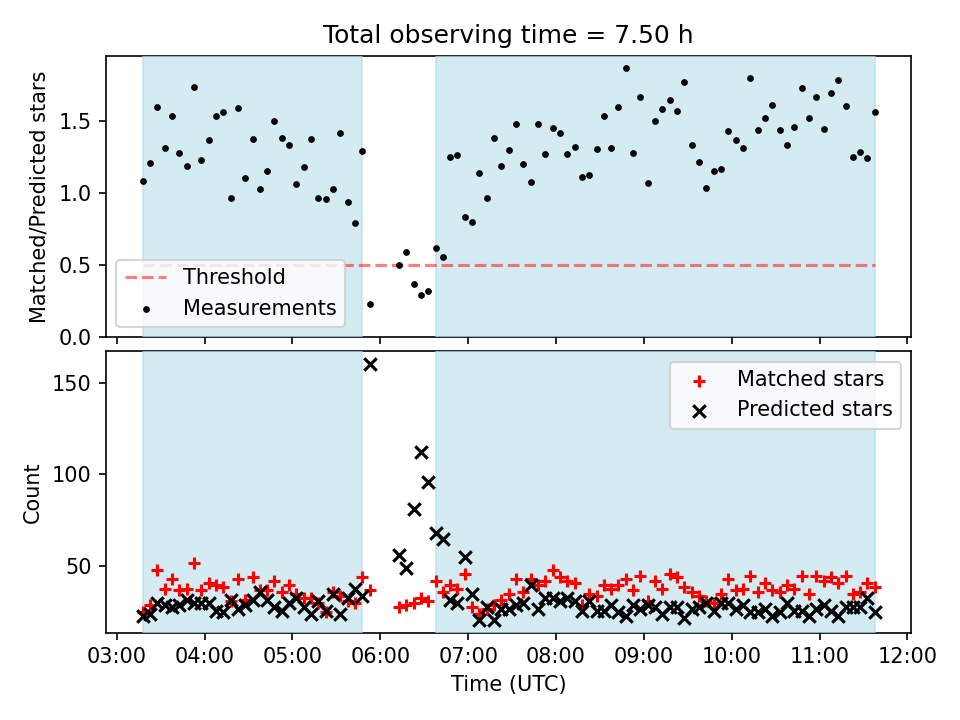 Total observing time = 7.50 h

Matched/Predicted stars

1.5
1.0
0.5
0.0

Threshold
Measurements

Count

150
100
50

Matched stars
Predicted stars

03:00 04:00 05:00 06:00 07:00 08:00 09:00 10:00 11:00 12:00

Time (UTC)